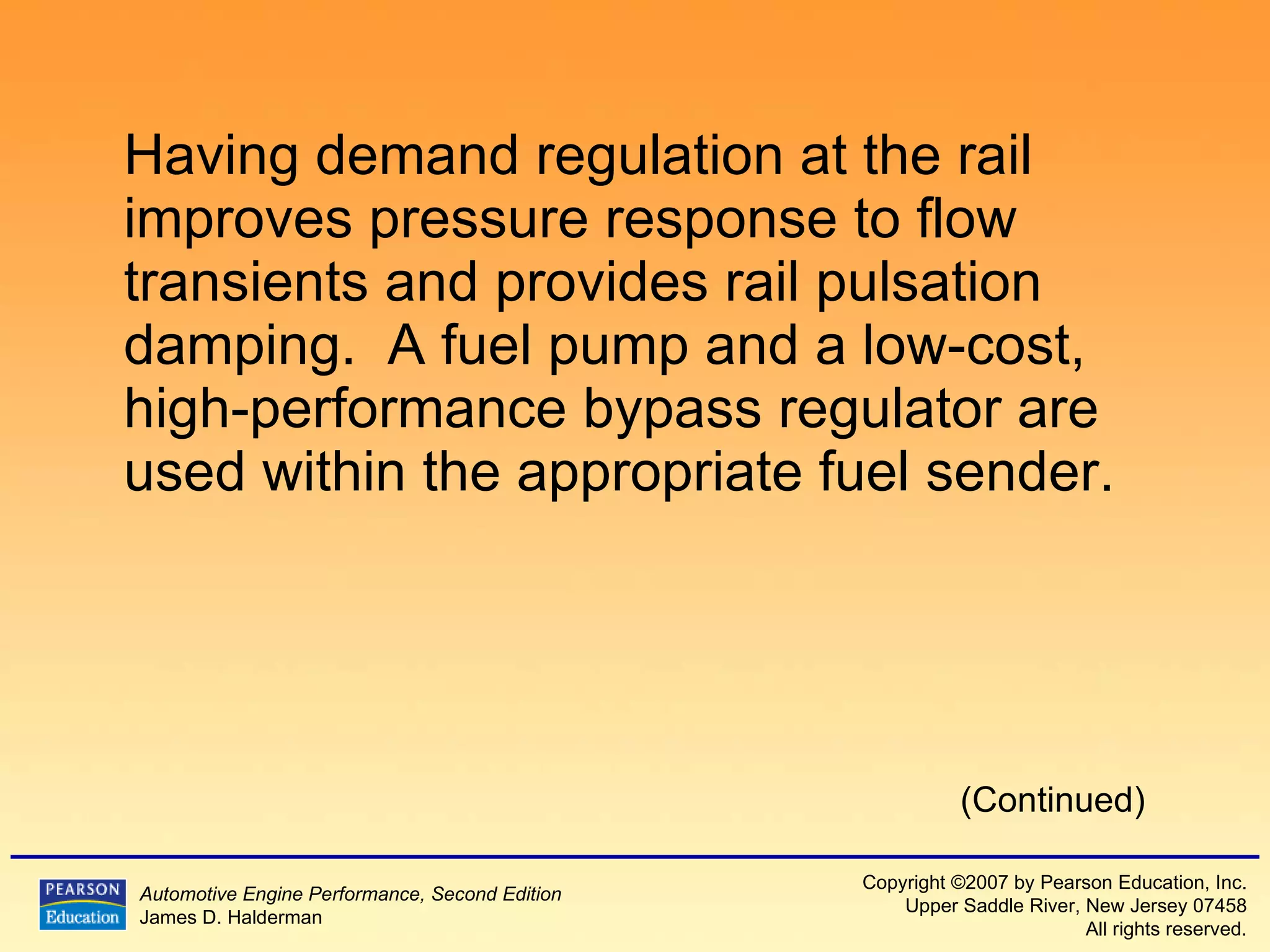 Having demand regulation at the rail improves pressure response to flow transients and provides rail pulsation damping.  A fuel pump and a low-cost, high-performance bypass regulator are used within the appropriate fuel sender.

(Continued)

PEARSON Education

Automotive Engine Performance, Second Edition
James D. Halderman

Copyright ©2007 by Pearson Education, Inc.
Upper Saddle River, New Jersey 07458
All rights reserved.